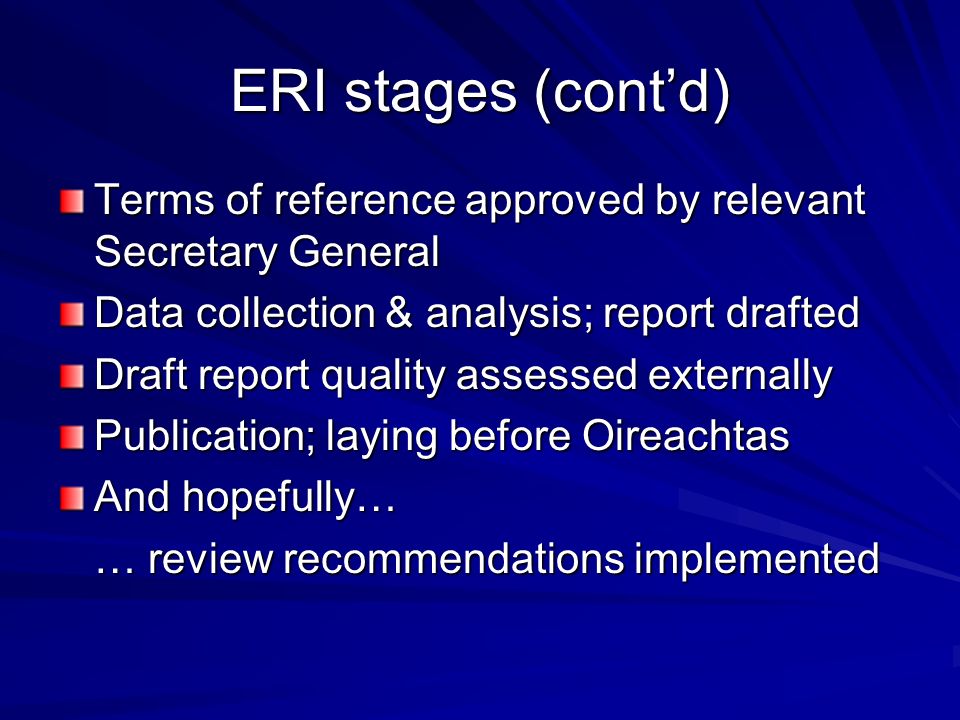 ERI stages (cont’d)

Terms of reference approved by relevant Secretary General

Data collection & analysis; report drafted

Draft report quality assessed externally

Publication; laying before Oireachtas

And hopefully…

… review recommendations implemented